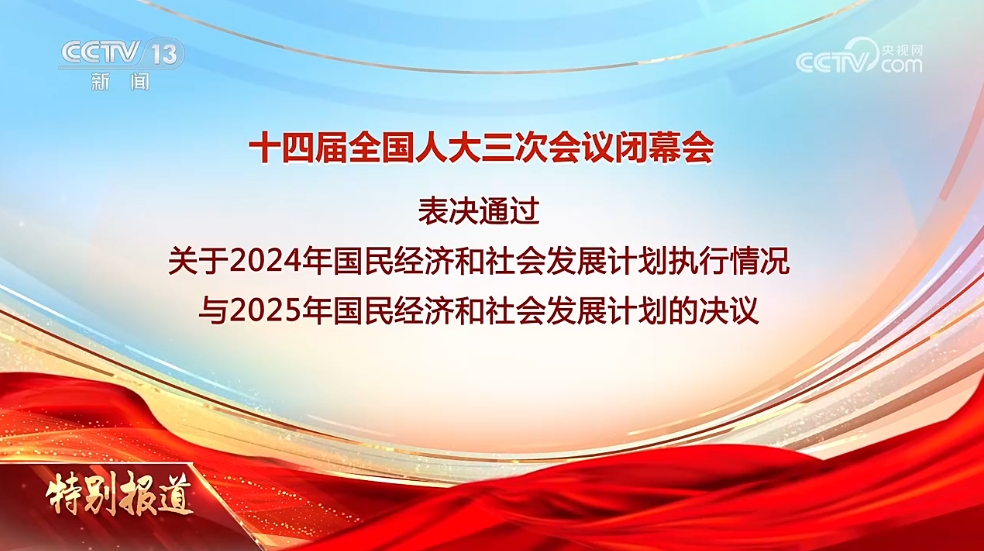 CCTV 13
新闻

央视网
CCTV.com

十四届全国人大三次会议闭幕会

表决通过
关于2024年国民经济和社会发展计划执行情况
与2025年国民经济和社会发展计划的决议

特别报道